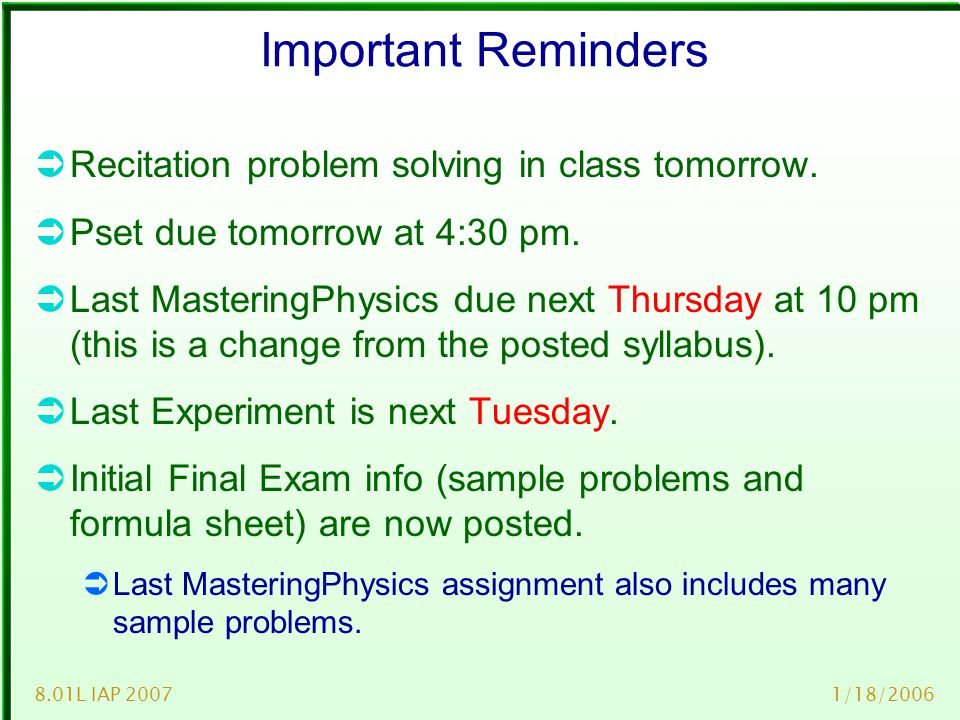 Important Reminders

➲ Recitation problem solving in class tomorrow.

➲ Pset due tomorrow at 4:30 pm.

➲ Last MasteringPhysics due next Thursday at 10 pm (this is a change from the posted syllabus).

➲ Last Experiment is next Tuesday.

➲ Initial Final Exam info (sample problems and formula sheet) are now posted.

➲ Last MasteringPhysics assignment also includes many sample problems.

8.01L IAP 2007

1/18/2006